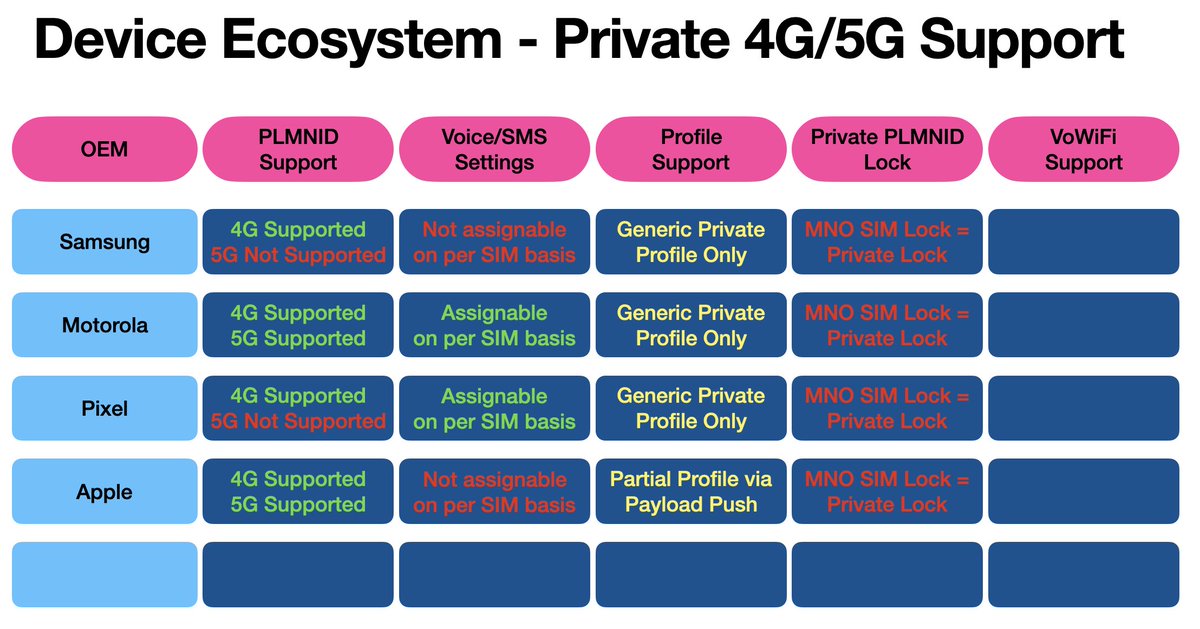 Device Ecosystem - Private 4G/5G Support

| OEM | PLMNID Support | Voice/SMS Settings | Profile Support | Private PLMNID Lock | VoWiFi Support |
|---|---|---|---|---|---|
| Samsung | 4G Supported 5G Not Supported | Not assignable on per SIM basis | Generic Private Profile Only | MNO SIM Lock = Private Lock | |
| Motorola | 4G Supported 5G Supported | Assignable on per SIM basis | Generic Private Profile Only | MNO SIM Lock = Private Lock | |
| Pixel | 4G Supported 5G Not Supported | Assignable on per SIM basis | Generic Private Profile Only | MNO SIM Lock = Private Lock | |
| Apple | 4G Supported 5G Supported | Not assignable on per SIM basis | Partial Profile via Payload Push | MNO SIM Lock = Private Lock | |
| | | | | | |